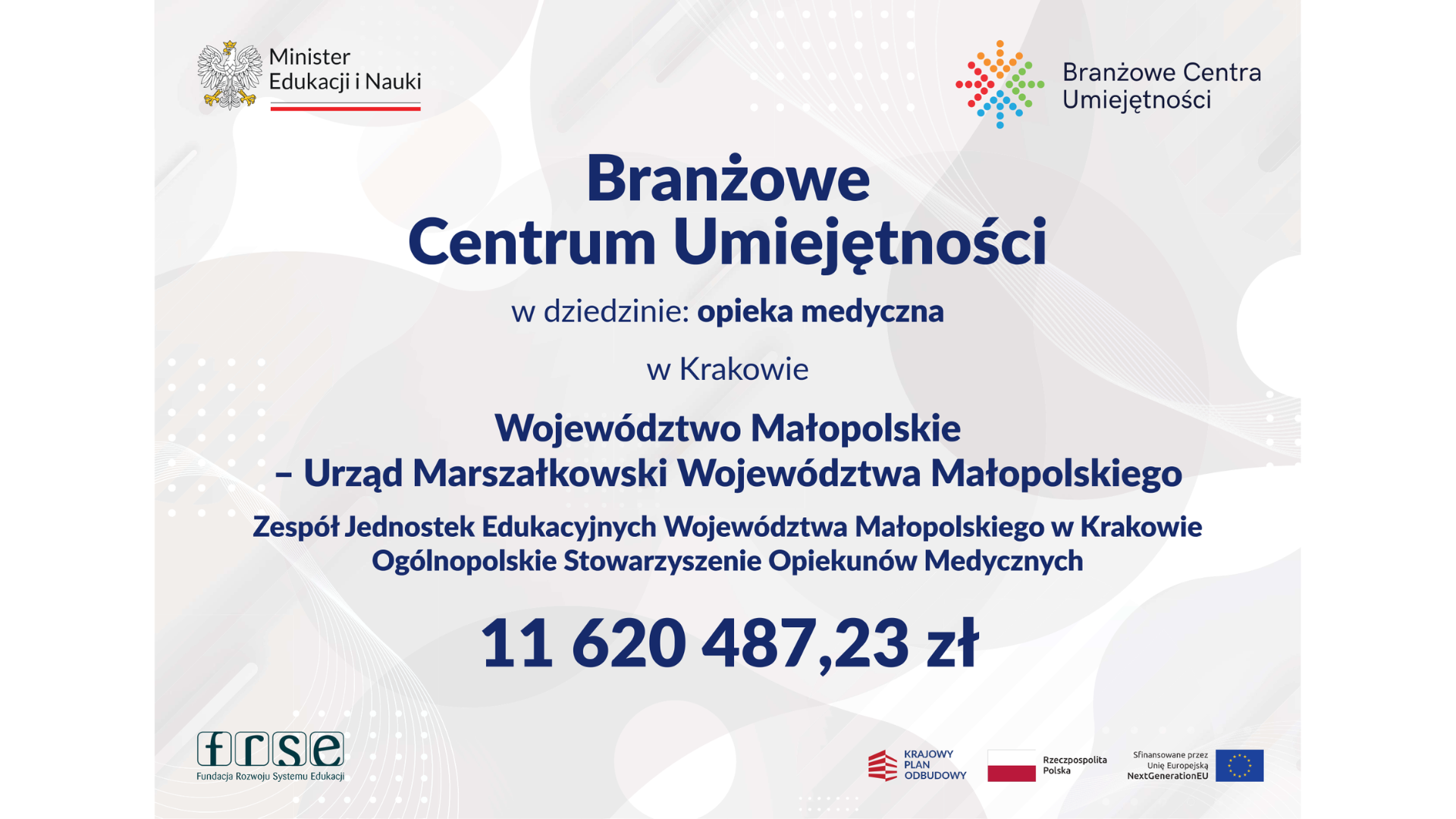 Minister Edukacji i Nauki

Branżowe Centra Umiejętności

Branżowe Centrum Umiejętności

w dziedzinie: opieka medyczna

w Krakowie

Województwo Małopolskie – Urząd Marszałkowski Województwa Małopolskiego

Zespół Jednostek Edukacyjnych Województwa Małopolskiego w Krakowie
Ogólnopolskie Stowarzyszenie Opiekunów Medycznych

11 620 487,23 zł

frse
Fundacja Rozwoju Systemu Edukacji

KRAJOWY PLAN ODBUDOWY

Rzeczpospolita Polska

Sfinansowane przez Unię Europejską NextGenerationEU